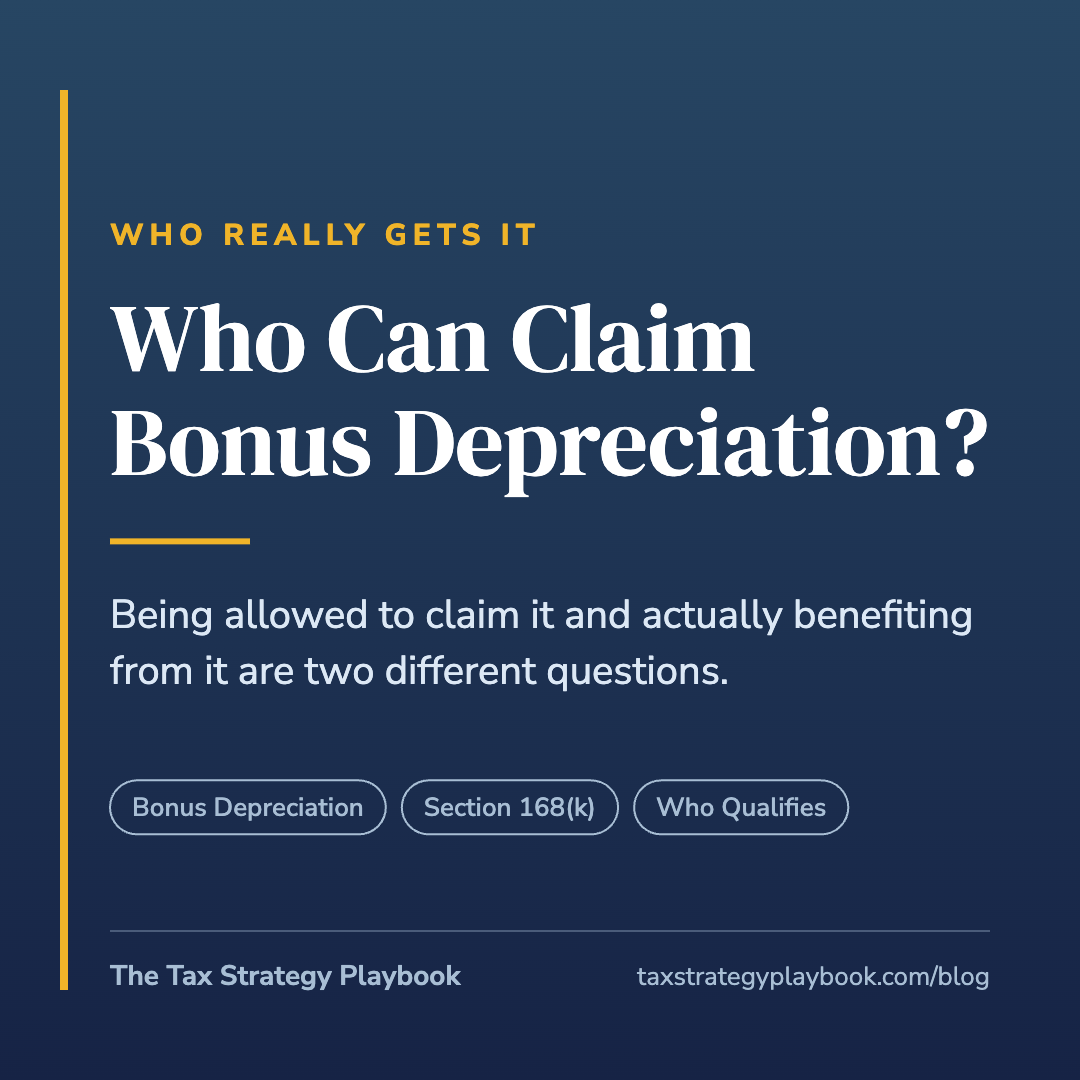 WHO REALLY GETS IT

Who Can Claim Bonus Depreciation?

Being allowed to claim it and actually benefiting from it are two different questions.

Bonus Depreciation

Section 168(k)

Who Qualifies

The Tax Strategy Playbook

taxstrategyplaybook.com/blog